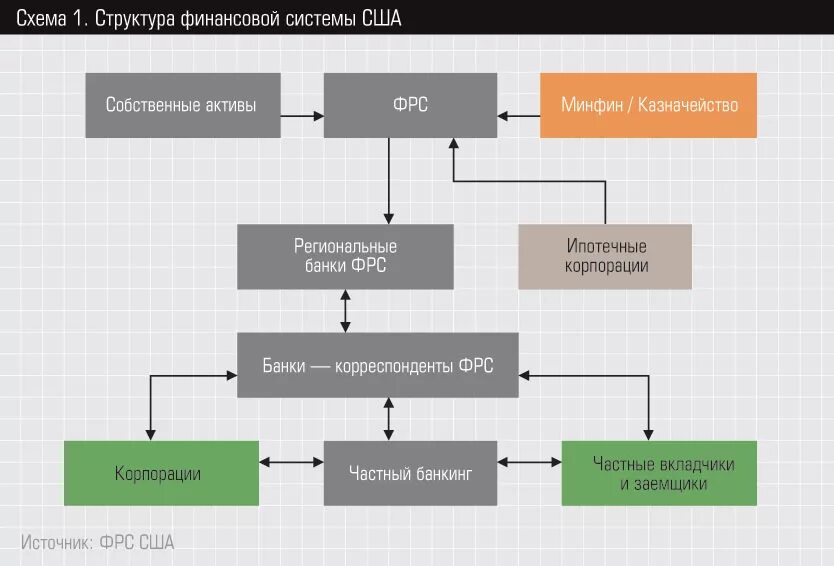 Схема 1. Структура финансовой системы США

Собственные активы

ФРС

Минфин / Казначейство

Региональные банки ФРС

Ипотечные корпорации

Банки — корреспонденты ФРС

Корпорации

Частный банкинг

Частные вкладчики и заемщики

Источник: ФРС США